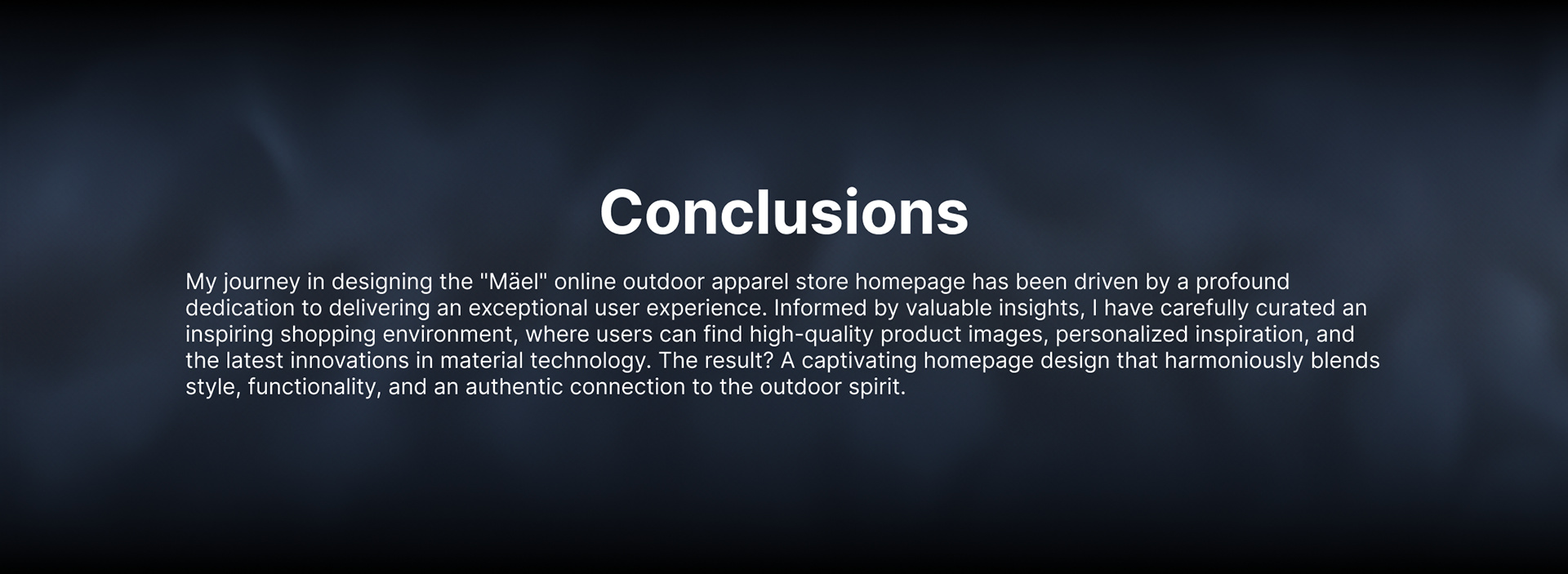 Conclusions

My journey in designing the "Mäel" online outdoor apparel store homepage has been driven by a profound dedication to delivering an exceptional user experience. Informed by valuable insights, I have carefully curated an inspiring shopping environment, where users can find high-quality product images, personalized inspiration, and the latest innovations in material technology. The result? A captivating homepage design that harmoniously blends style, functionality, and an authentic connection to the outdoor spirit.